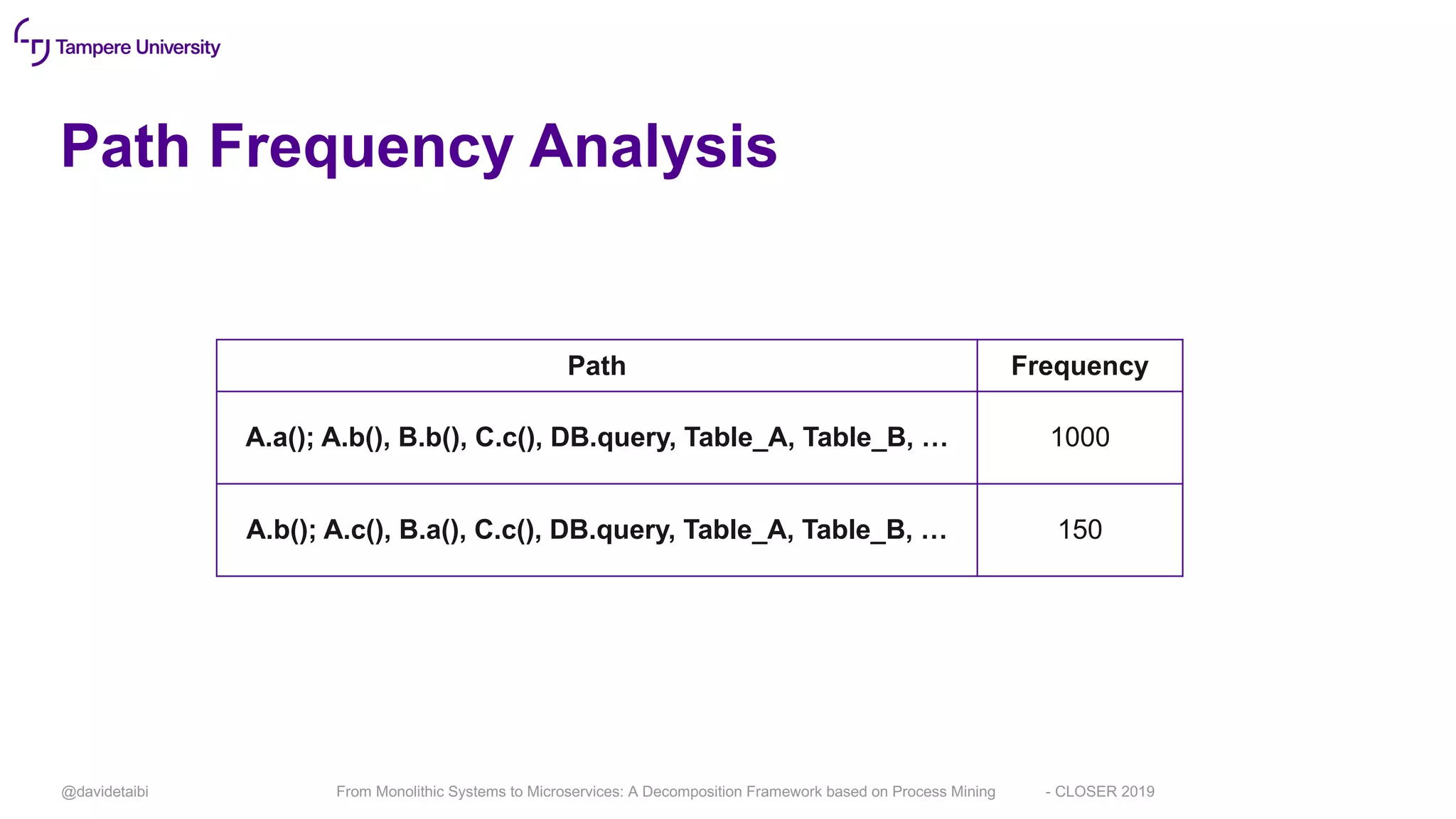 Tampere University

Path Frequency Analysis

| Path | Frequency |
|---|---|
| A.a(); A.b(), B.b(), C.c(), DB.query, Table_A, Table_B, … | 1000 |
| A.b(); A.c(), B.a(), C.c(), DB.query, Table_A, Table_B, … | 150 |

@davidetaibi

From Monolithic Systems to Microservices: A Decomposition Framework based on Process Mining

- CLOSER 2019